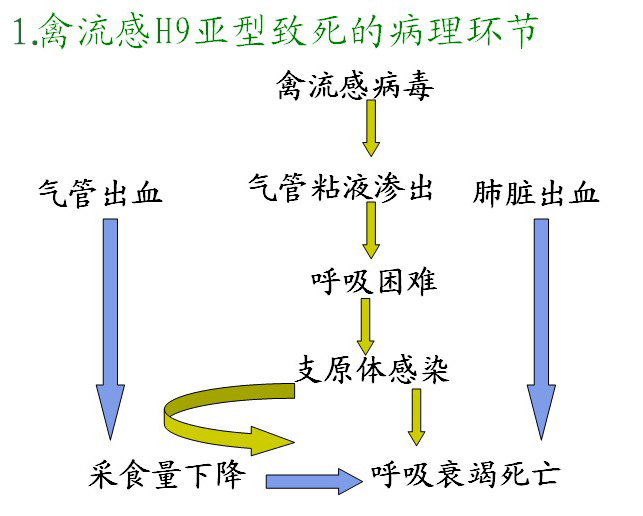 1.禽流感H9亚型致死的病理环节

禽流感病毒

气管出血

气管粘液渗出

肺脏出血

呼吸困难

支原体感染

采食量下降

呼吸衰竭死亡